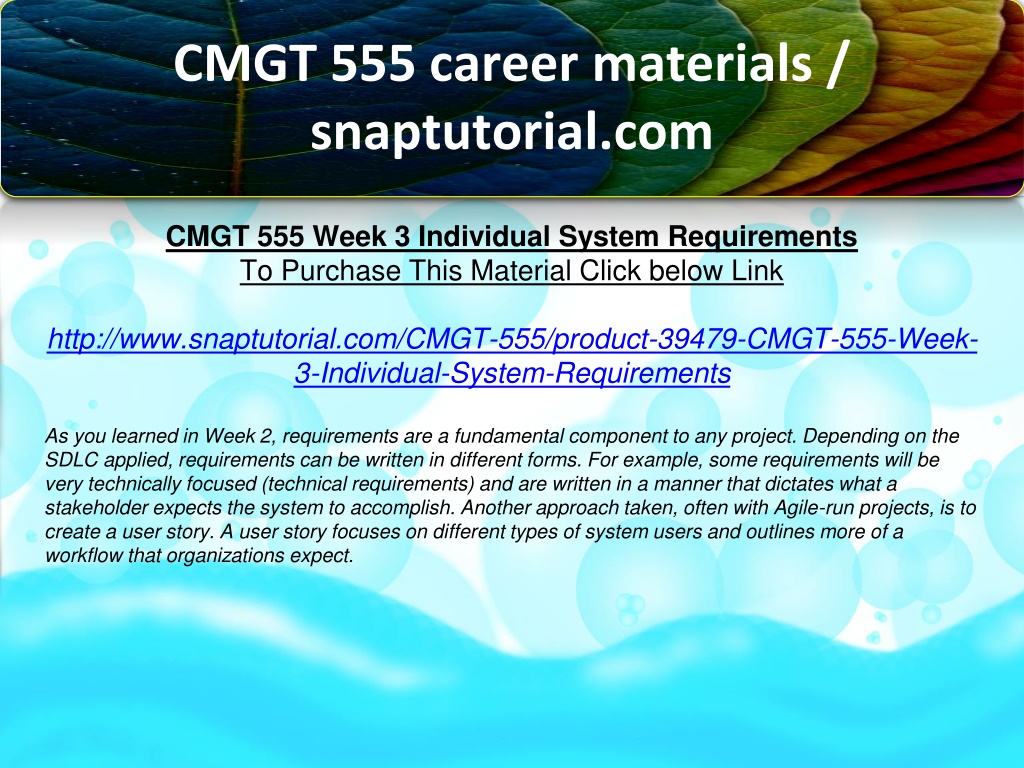 CMGT 555 career materials / snaptutorial.com

CMGT 555 Week 3 Individual System Requirements
To Purchase This Material Click below Link

http://www.snaptutorial.com/CMGT-555/product-39479-CMGT-555-Week-3-Individual-System-Requirements

As you learned in Week 2, requirements are a fundamental component to any project. Depending on the SDLC applied, requirements can be written in different forms. For example, some requirements will be very technically focused (technical requirements) and are written in a manner that dictates what a stakeholder expects the system to accomplish. Another approach taken, often with Agile-run projects, is to create a user story. A user story focuses on different types of system users and outlines more of a workflow that organizations expect.